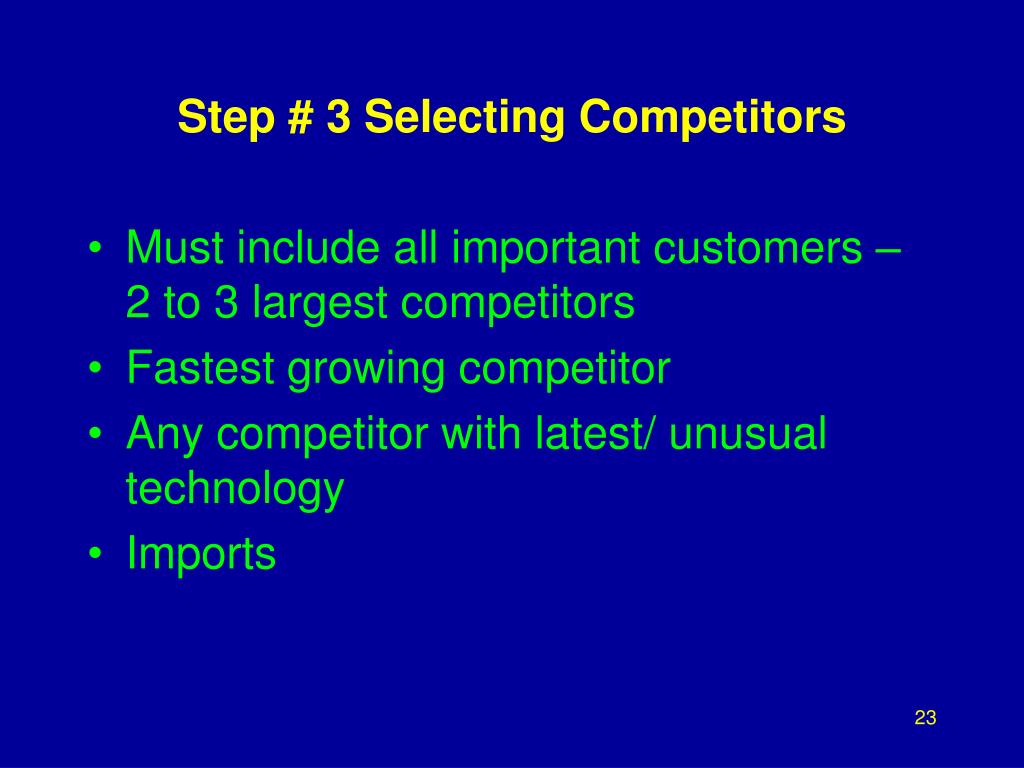 Step # 3 Selecting Competitors

• Must include all important customers – 2 to 3 largest competitors
• Fastest growing competitor
• Any competitor with latest/ unusual technology
• Imports

23